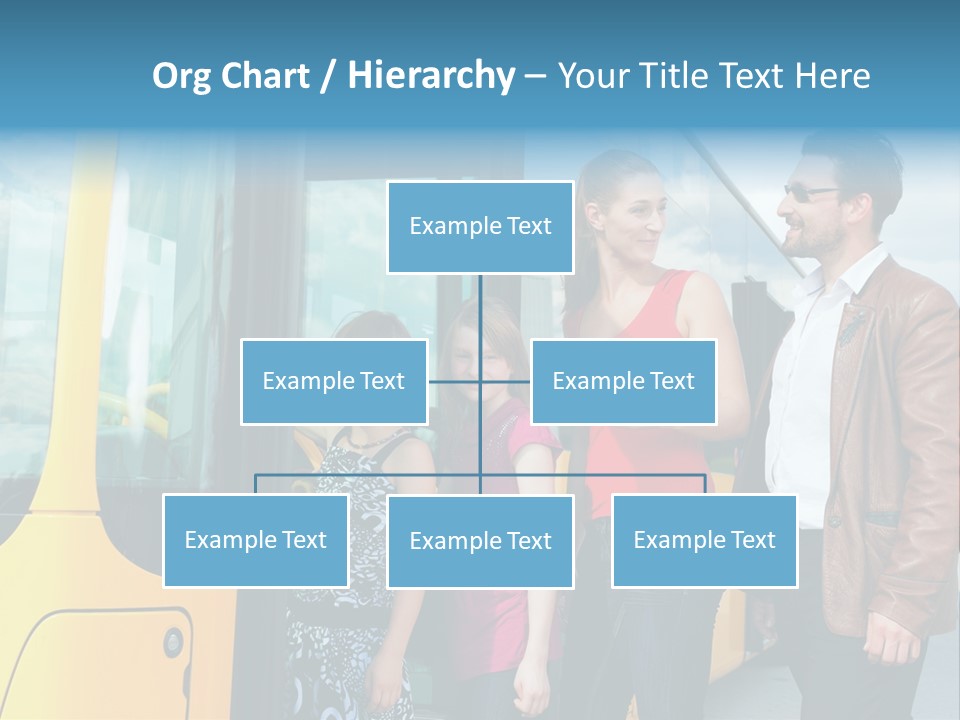 Org Chart / Hierarchy – Your Title Text Here

Example Text

Example Text

Example Text

Example Text

Example Text

Example Text